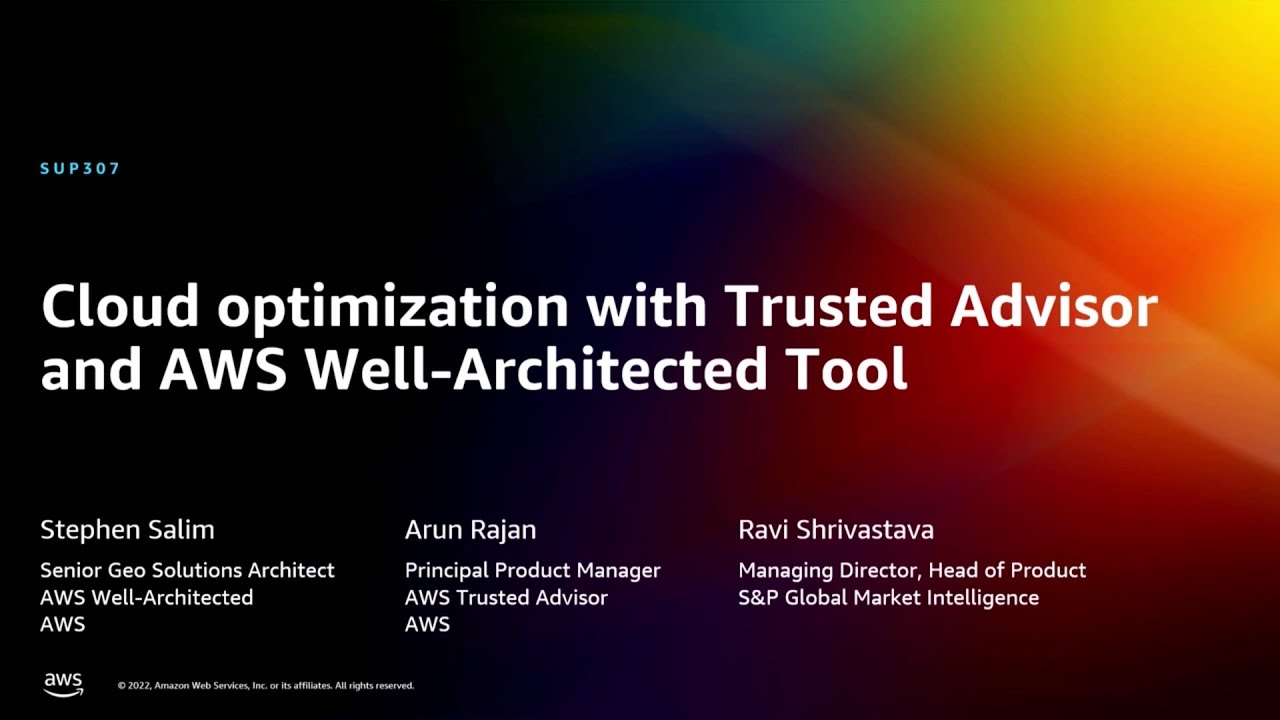 SUP307

Cloud optimization with Trusted Advisor and AWS Well-Architected Tool

Stephen Salim

Senior Geo Solutions Architect
AWS Well-Architected
AWS

Arun Rajan

Principal Product Manager
AWS Trusted Advisor
AWS

Ravi Shrivastava

Managing Director, Head of Product
S&P Global Market Intelligence

aws

© 2022, Amazon Web Services, Inc. or its affiliates. All rights reserved.